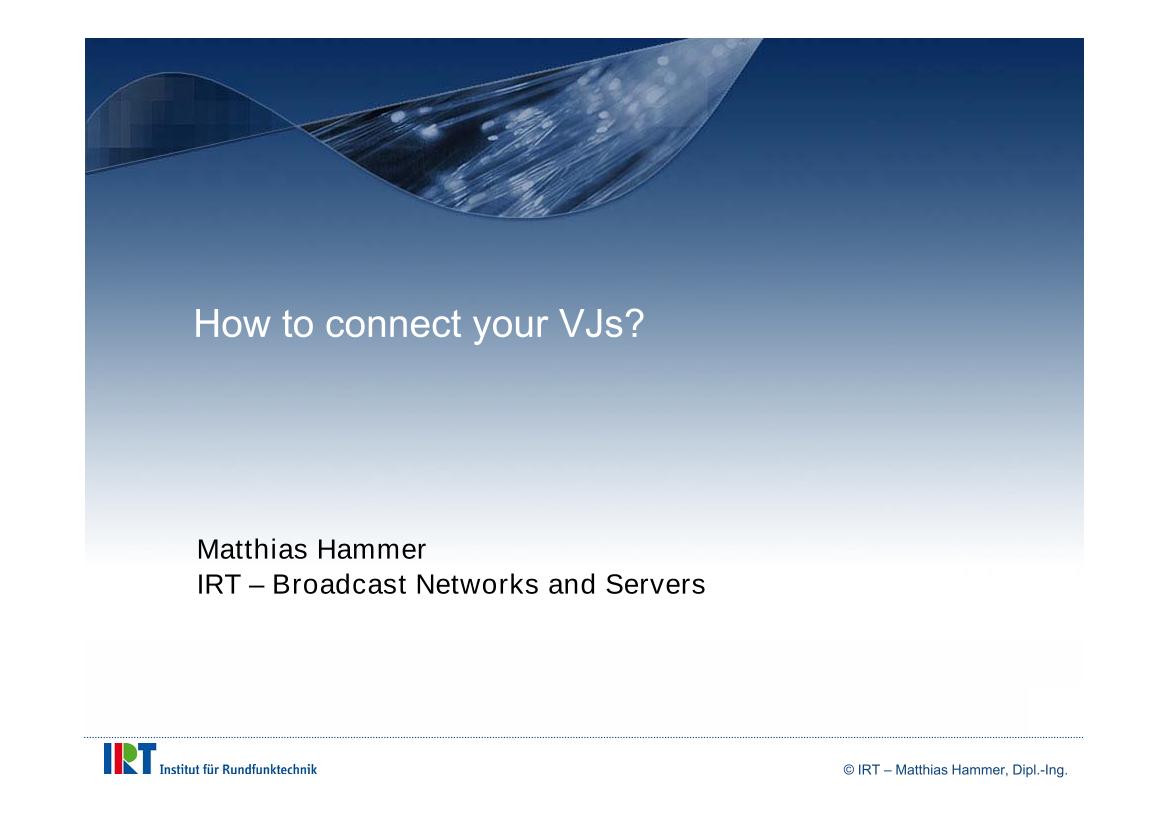 How to connect your VJs?

Matthias Hammer
IRT – Broadcast Networks and Servers

IRT Institut für Rundfunktechnik

© IRT – Matthias Hammer, Dipl.-Ing.